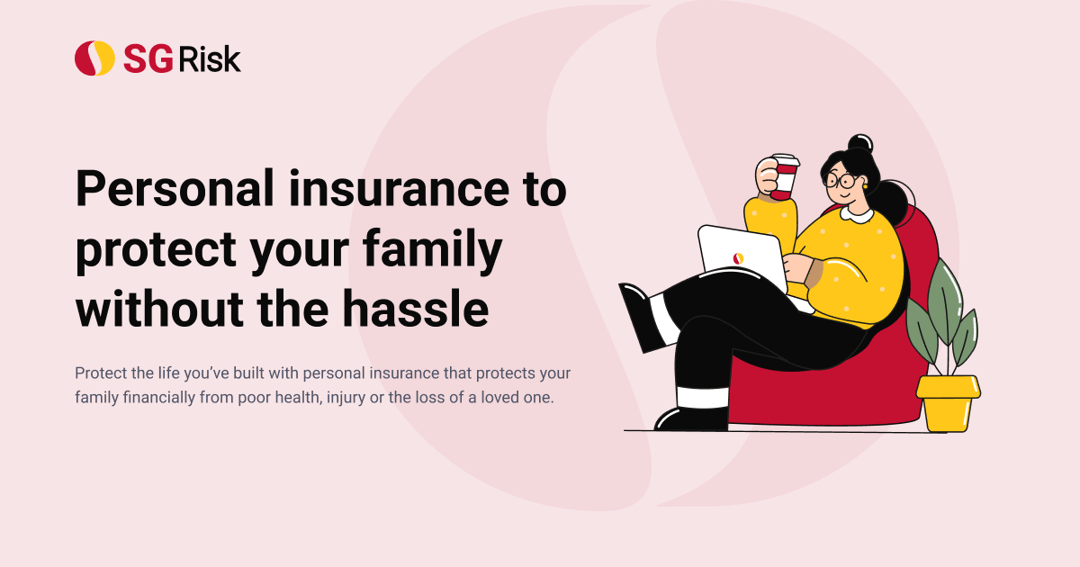 SG Risk

Personal insurance to protect your family without the hassle

Protect the life you've built with personal insurance that protects your family financially from poor health, injury or the loss of a loved one.